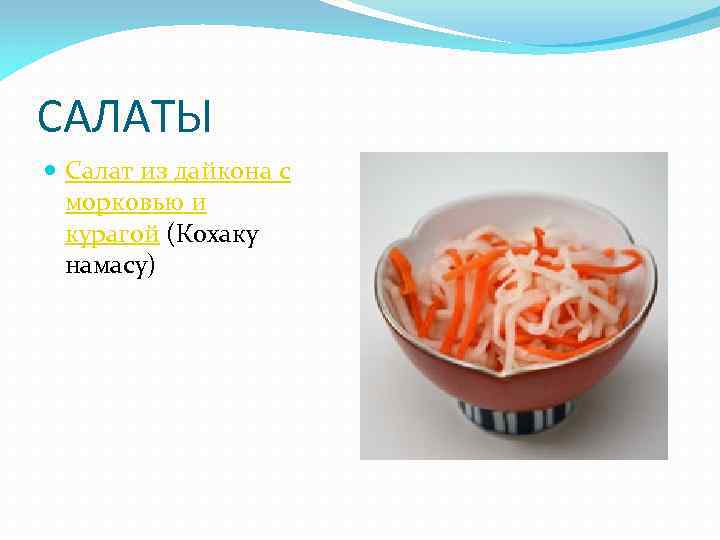 САЛАТЫ

Салат из дайкона с морковью и курагой (Кохаку намасу)